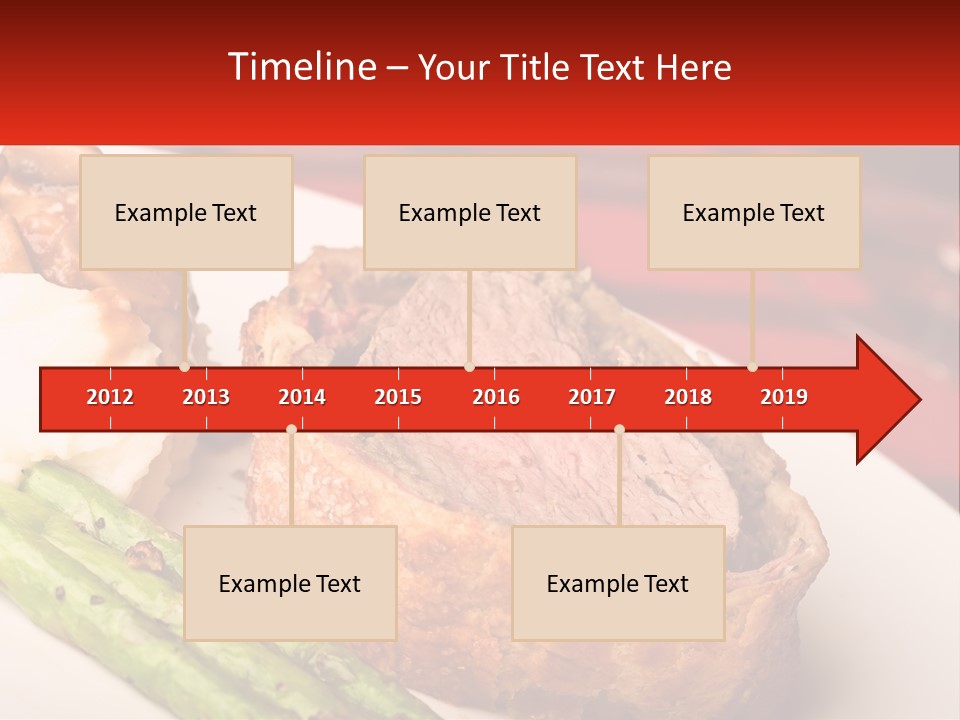 Timeline – Your Title Text Here

Example Text

Example Text

Example Text

2012 2013 2014 2015 2016 2017 2018 2019

Example Text

Example Text